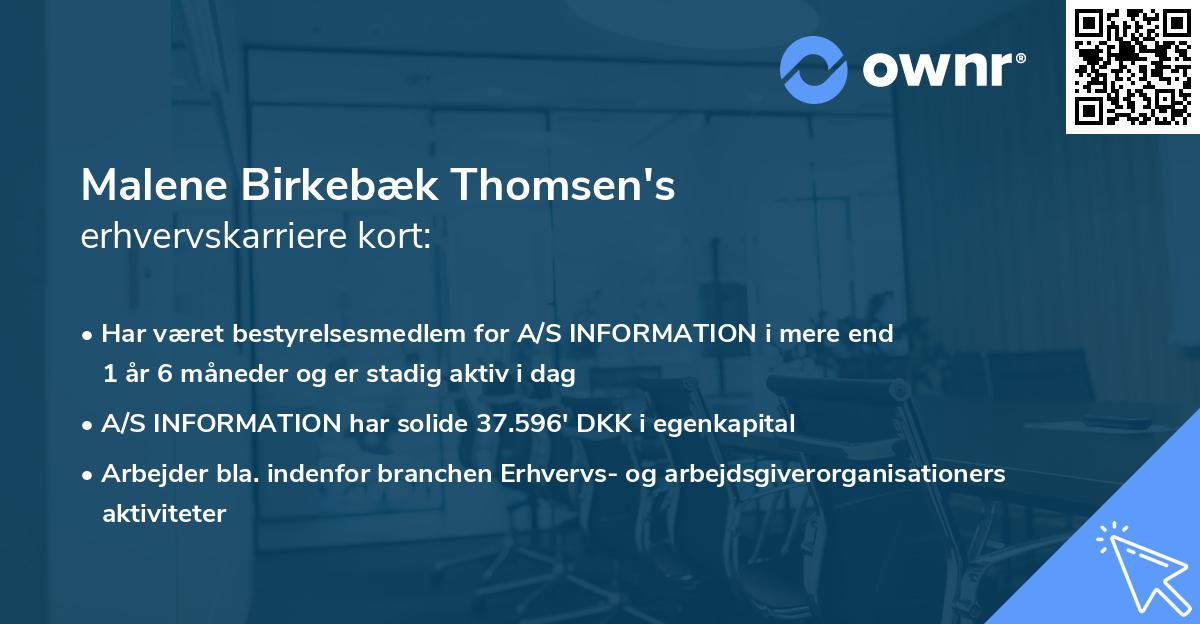 ownr®

Malene Birkebæk Thomsen's
erhvervskarriere kort:

• Har været bestyrelsesmedlem for A/S INFORMATION i mere end 1 år 6 måneder og er stadig aktiv i dag

• A/S INFORMATION har solide 37.596' DKK i egenkapital

• Arbejder bla. indenfor branchen Erhvervs- og arbejdsgiverorganisationers aktiviteter